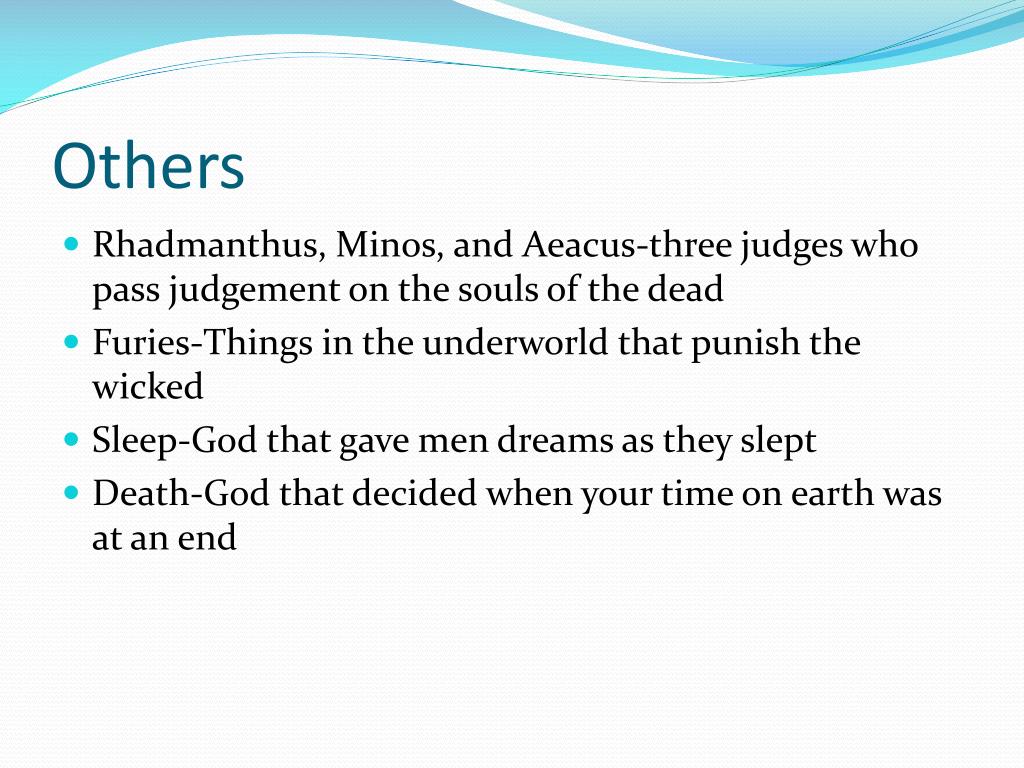 Others

- Rhadmanthus, Minos, and Aeacus-three judges who pass judgement on the souls of the dead
- Furies-Things in the underworld that punish the wicked
- Sleep-God that gave men dreams as they slept
- Death-God that decided when your time on earth was at an end